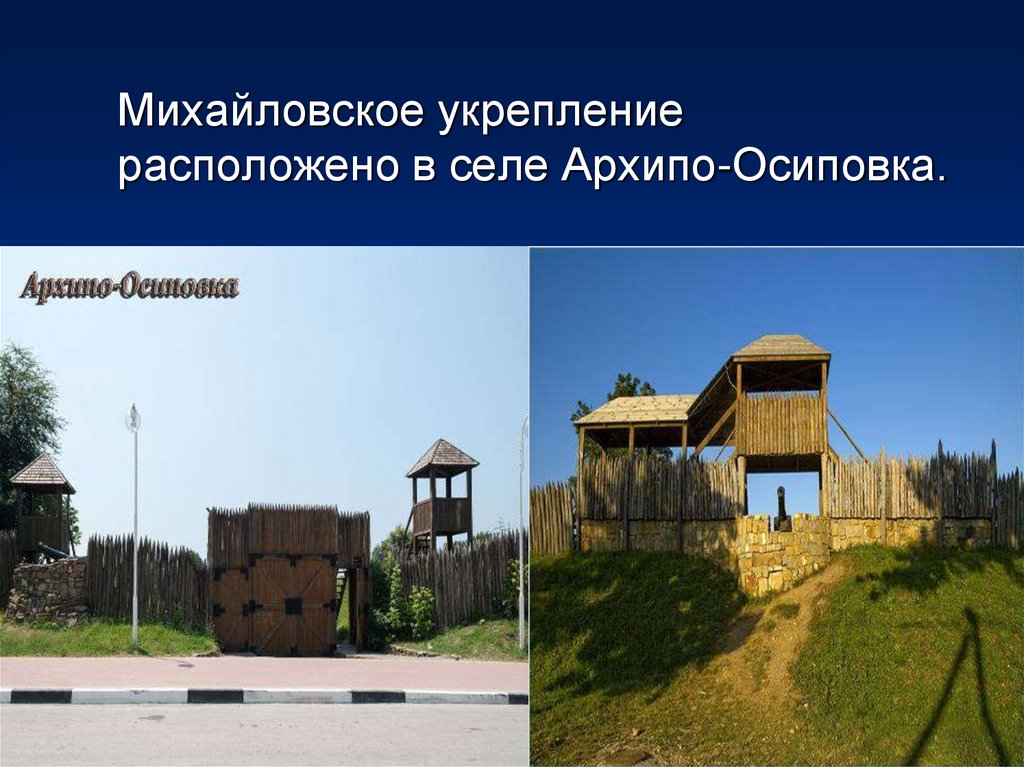 Михайловское укрепление расположено в селе Архипо-Осиповка.

Архипо-Осиповка